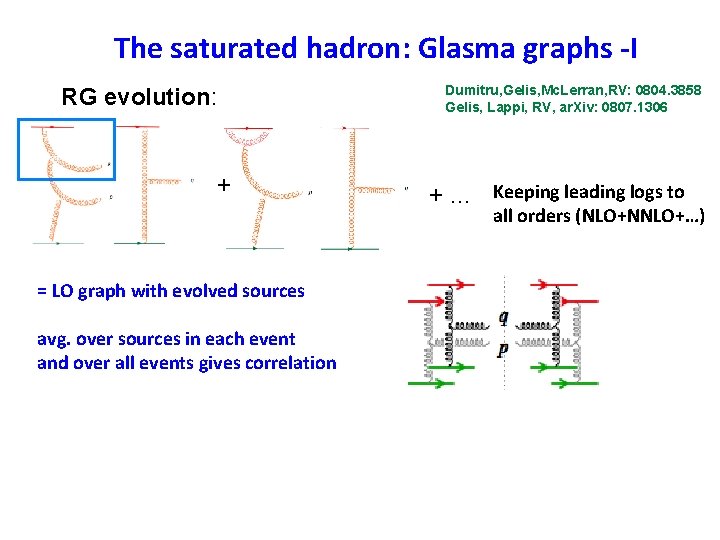 The saturated hadron: Glasma graphs -I

RG evolution:

Dumitru,Gelis,McLerran,RV: 0804.3858
Gelis, Lappi, RV, arXiv: 0807.1306

+

+ ...

Keeping leading logs to all orders (NLO+NNLO+...)

= LO graph with evolved sources

avg. over sources in each event and over all events gives correlation

q
p